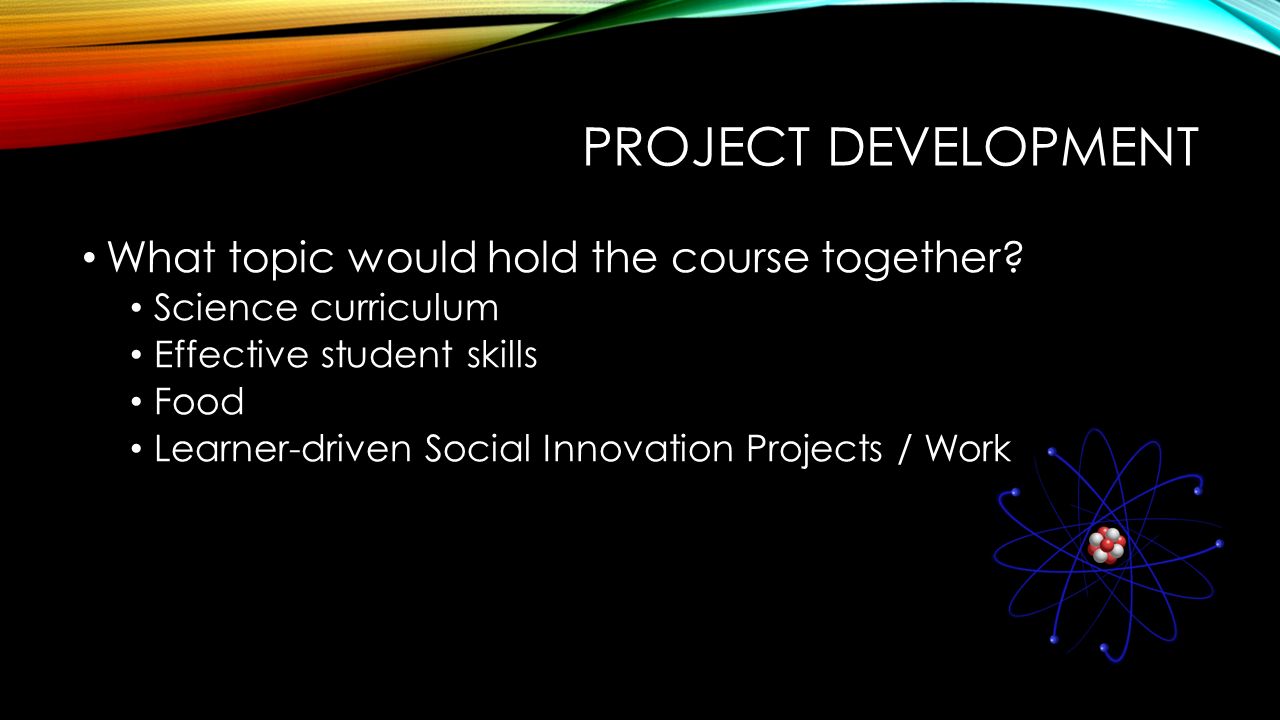 PROJECT DEVELOPMENT

• What topic would hold the course together?
  • Science curriculum
  • Effective student skills
  • Food
  • Learner-driven Social Innovation Projects / Work